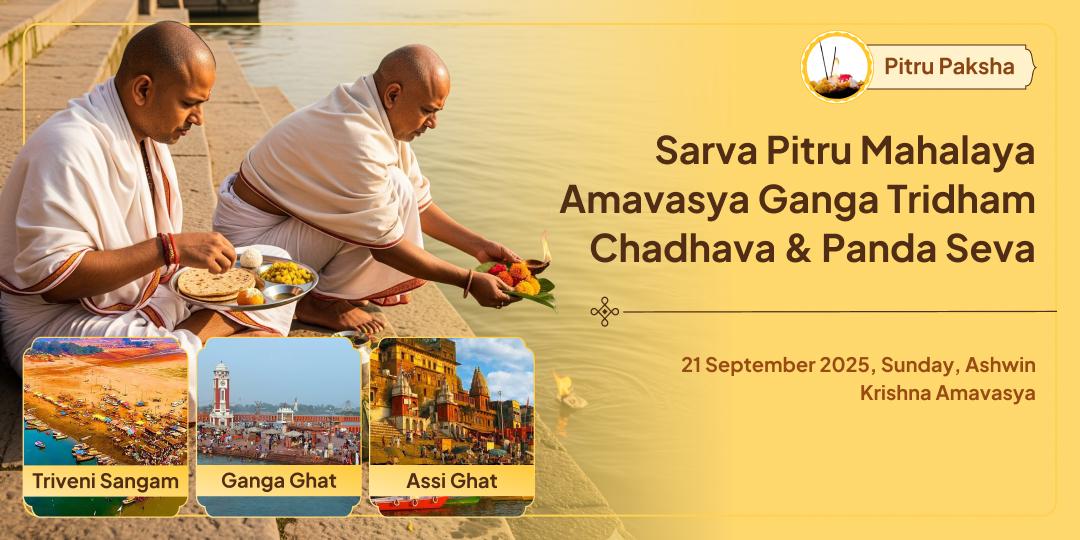 Pitru Paksha

Sarva Pitru Mahalaya Amavasya Ganga Tridham Chadhava & Panda Seva

21 September 2025, Sunday, Ashwin Krishna Amavasya

Triveni Sangam

Ganga Ghat

Assi Ghat